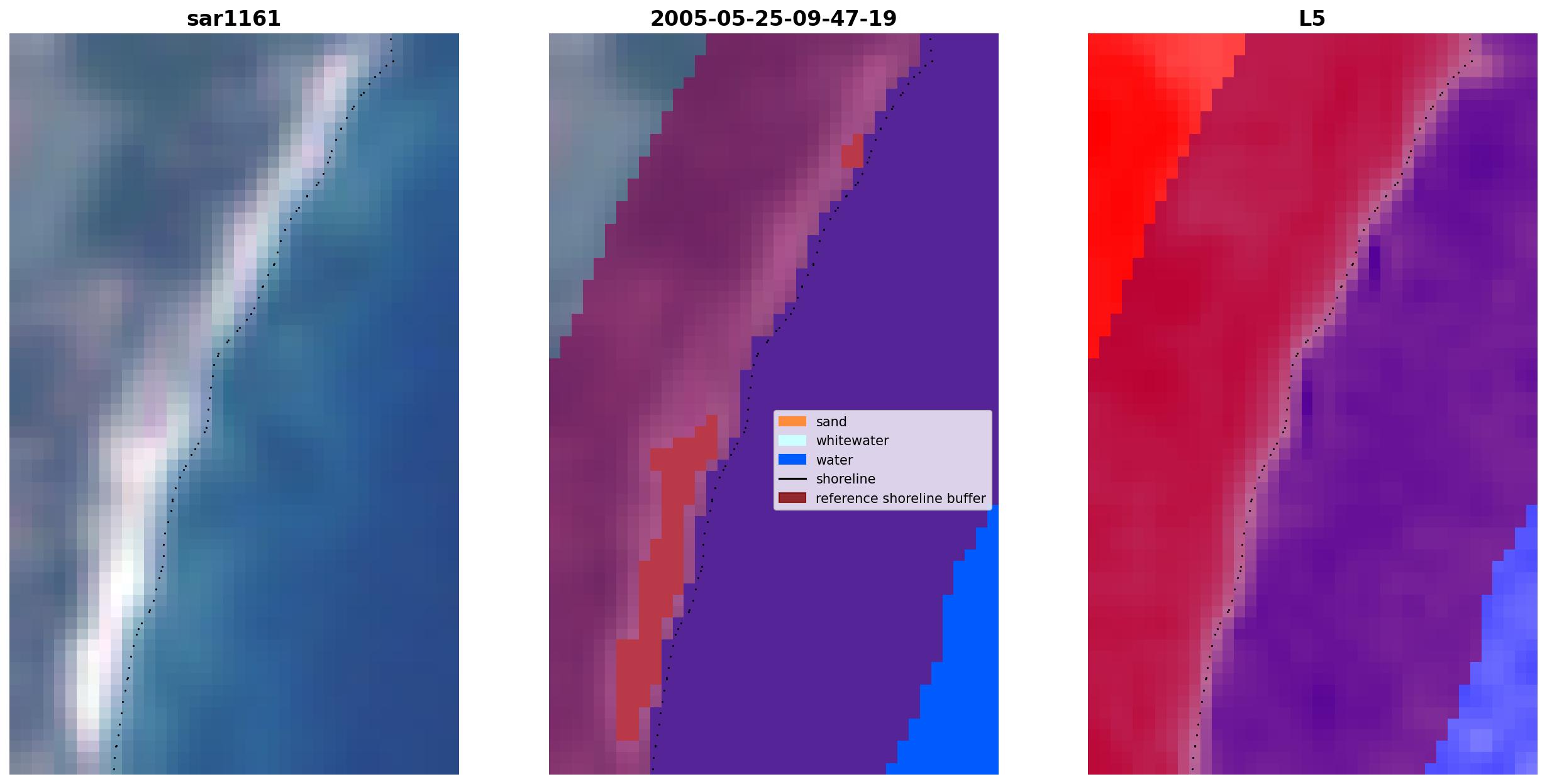 sar1161

2005-05-25-09-47-19

sand
whitewater
water
shoreline
reference shoreline buffer

L5